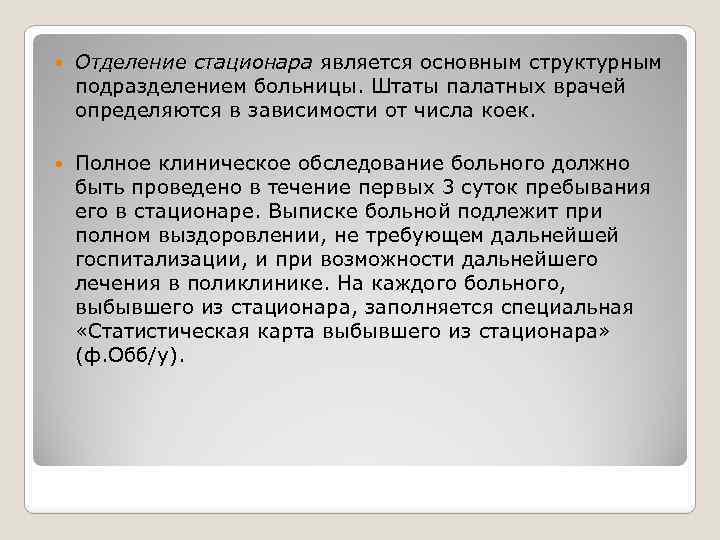 Отделение стационара является основным структурным подразделением больницы. Штаты палатных врачей определяются в зависимости от числа коек.

Полное клиническое обследование больного должно быть проведено в течение первых 3 суток пребывания его в стационаре. Выписке больной подлежит при полном выздоровлении, не требующем дальнейшей госпитализации, и при возможности дальнейшего лечения в поликлинике. На каждого больного, выбывшего из стационара, заполняется специальная «Статистическая карта выбывшего из стационара» (ф.Обб/у).